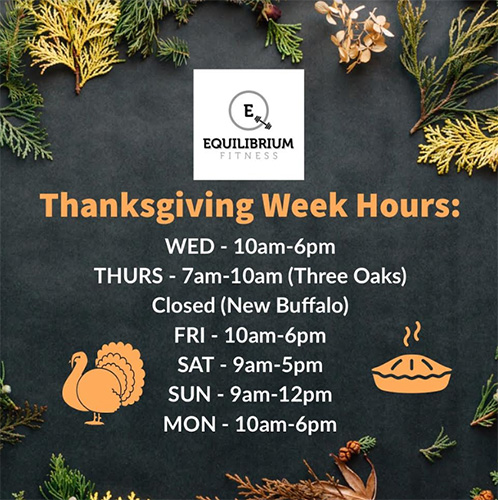 E

EQUILIBRIUM
FITNESS

Thanksgiving Week Hours:

WED - 10am-6pm
THURS - 7am-10am (Three Oaks)
Closed (New Buffalo)
FRI - 10am-6pm
SAT - 9am-5pm
SUN - 9am-12pm
MON - 10am-6pm